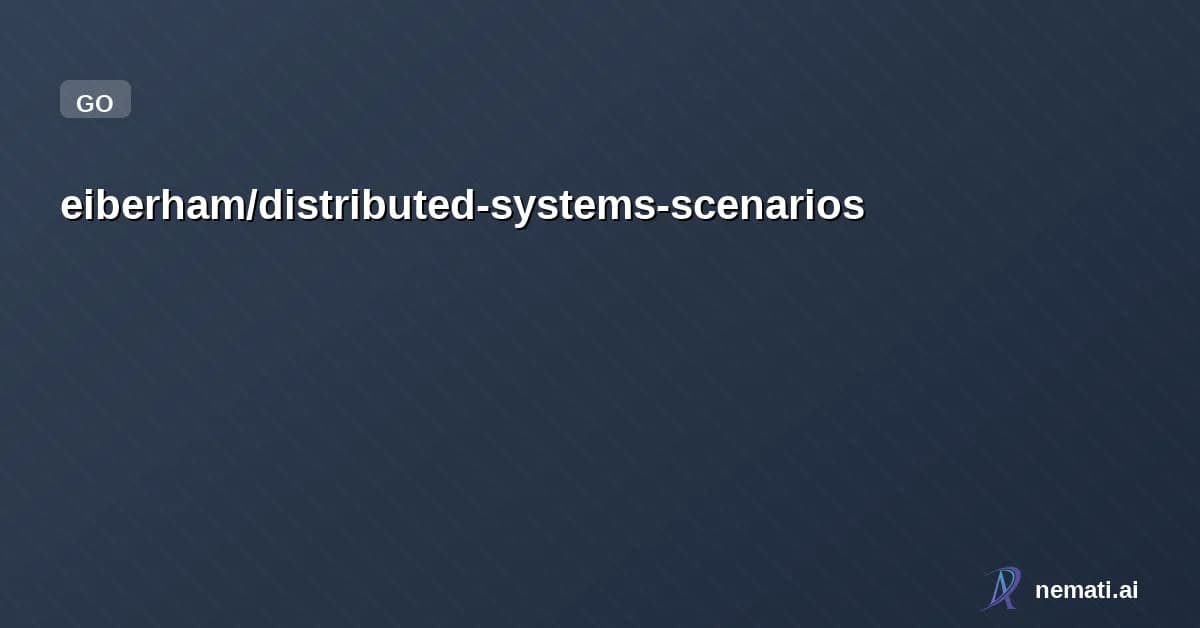 GO

eiberham/distributed-systems-scenarios

nemati.ai